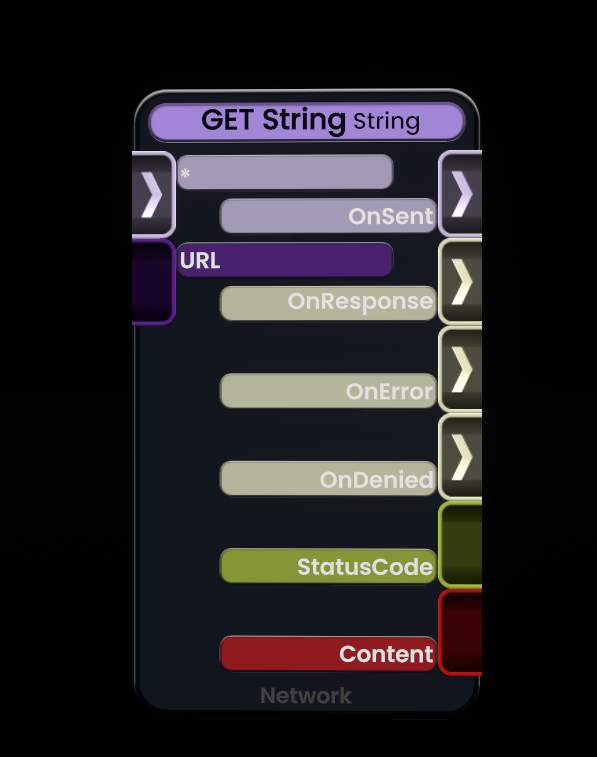 GET String String

*

OnSent

URL

OnResponse

OnError

OnDenied

StatusCode

Content

Network